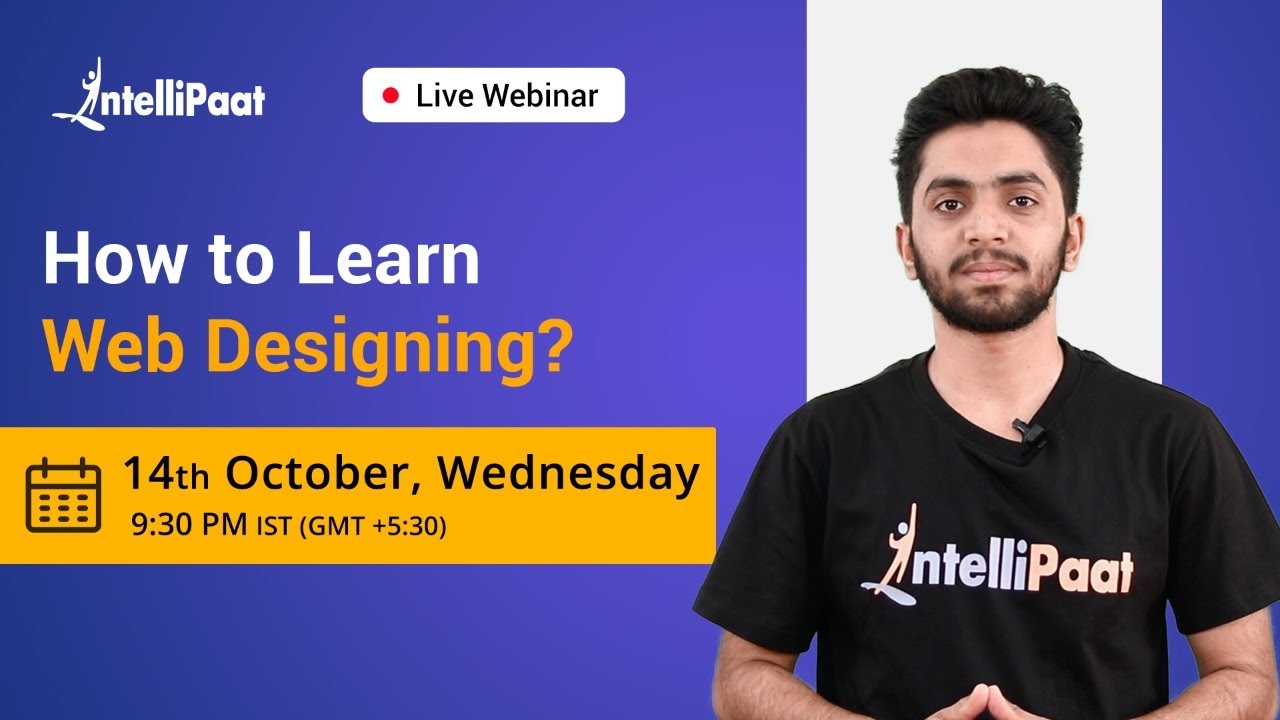 IntelliPaat

Live Webinar

How to Learn
Web Designing?

14th October, Wednesday
9:30 PM IST (GMT +5:30)

IntelliPaat